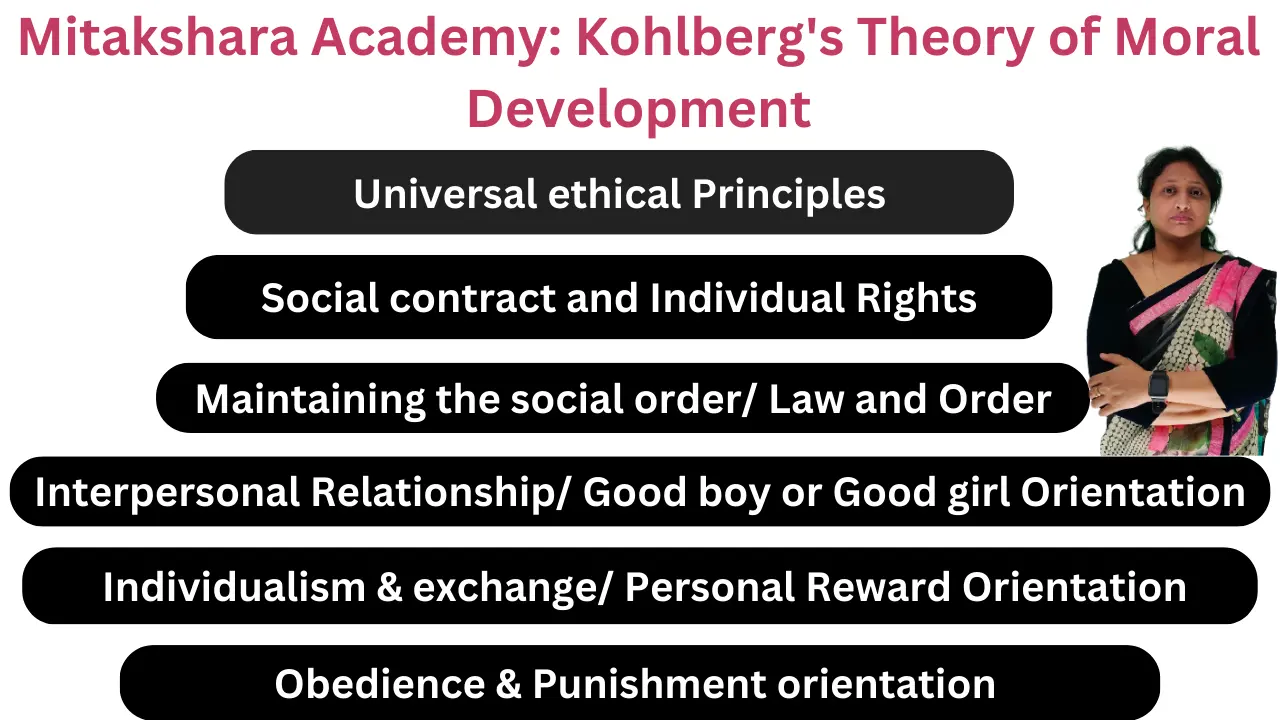 Mitakshara Academy: Kohlberg's Theory of Moral Development

Universal ethical Principles

Social contract and Individual Rights

Maintaining the social order/ Law and Order

Interpersonal Relationship/ Good boy or Good girl Orientation

Individualism & exchange/ Personal Reward Orientation

Obedience & Punishment orientation